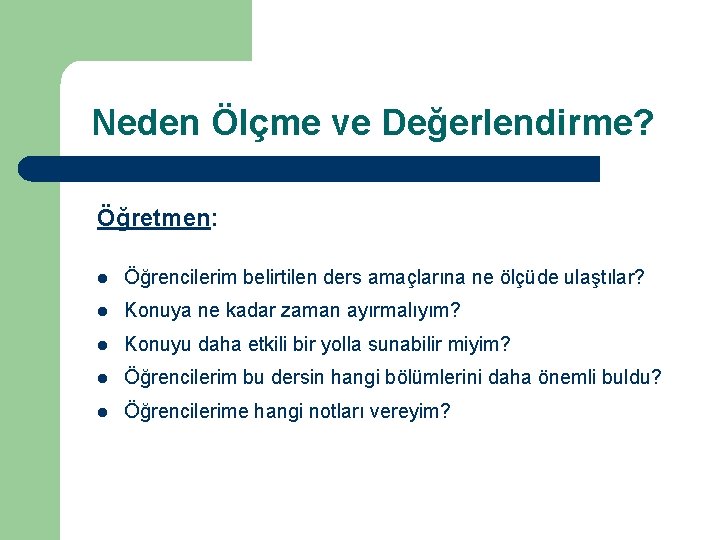 Neden Ölçme ve Değerlendirme?

Öğretmen:

- Öğrencilerim belirtilen ders amaçlarına ne ölçüde ulaştılar?
- Konuya ne kadar zaman ayırmalıyım?
- Konuyu daha etkili bir yolla sunabilir miyim?
- Öğrencilerim bu dersin hangi bölümlerini daha önemli buldu?
- Öğrencilerime hangi notları vereyim?